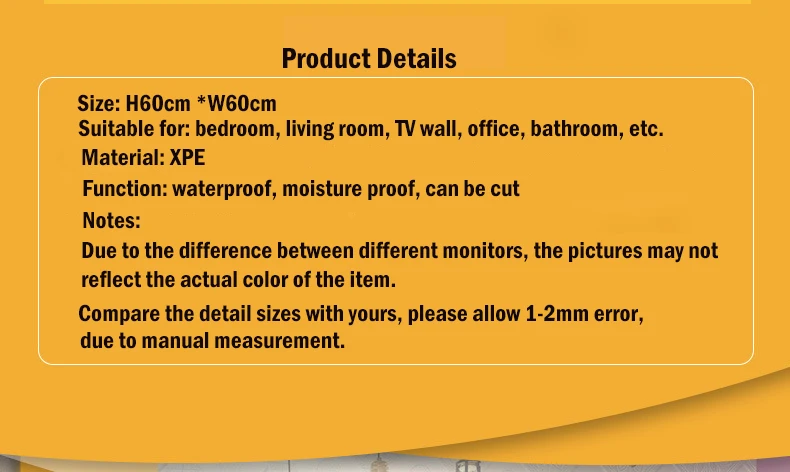 Product Details

Size: H60cm *W60cm
Suitable for: bedroom, living room, TV wall, office, bathroom, etc.
Material: XPE
Function: waterproof, moisture proof, can be cut
Notes:
Due to the difference between different monitors, the pictures may not reflect the actual color of the item.
Compare the detail sizes with yours, please allow 1-2mm error, due to manual measurement.